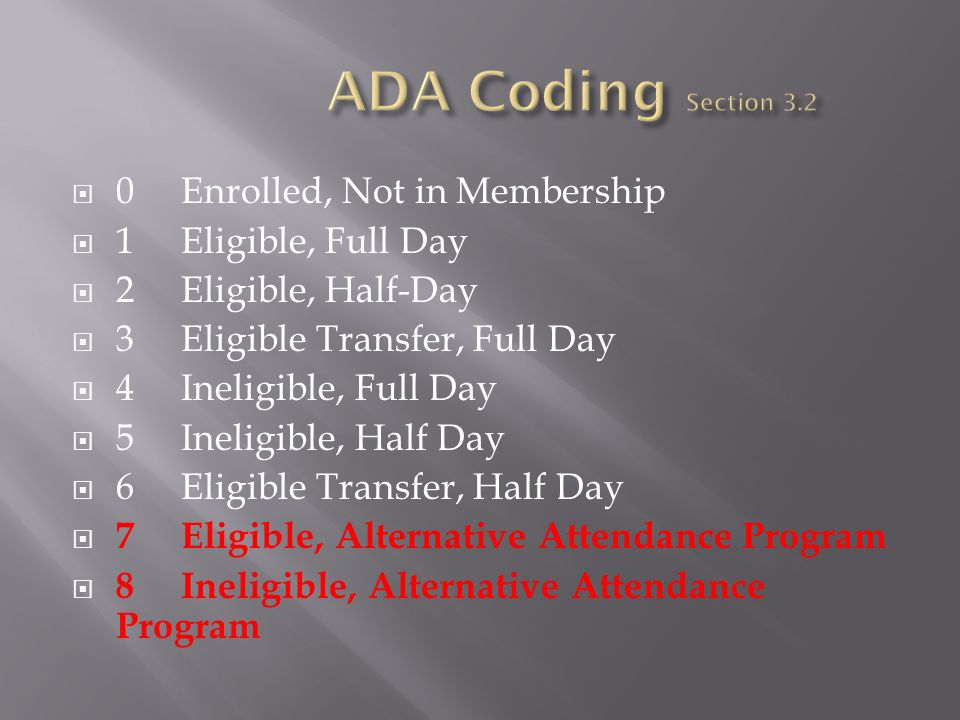 ADA Coding Section 3.2

0 Enrolled, Not in Membership
1 Eligible, Full Day
2 Eligible, Half-Day
3 Eligible Transfer, Full Day
4 Ineligible, Full Day
5 Ineligible, Half Day
6 Eligible Transfer, Half Day
7 Eligible, Alternative Attendance Program
8 Ineligible, Alternative Attendance Program